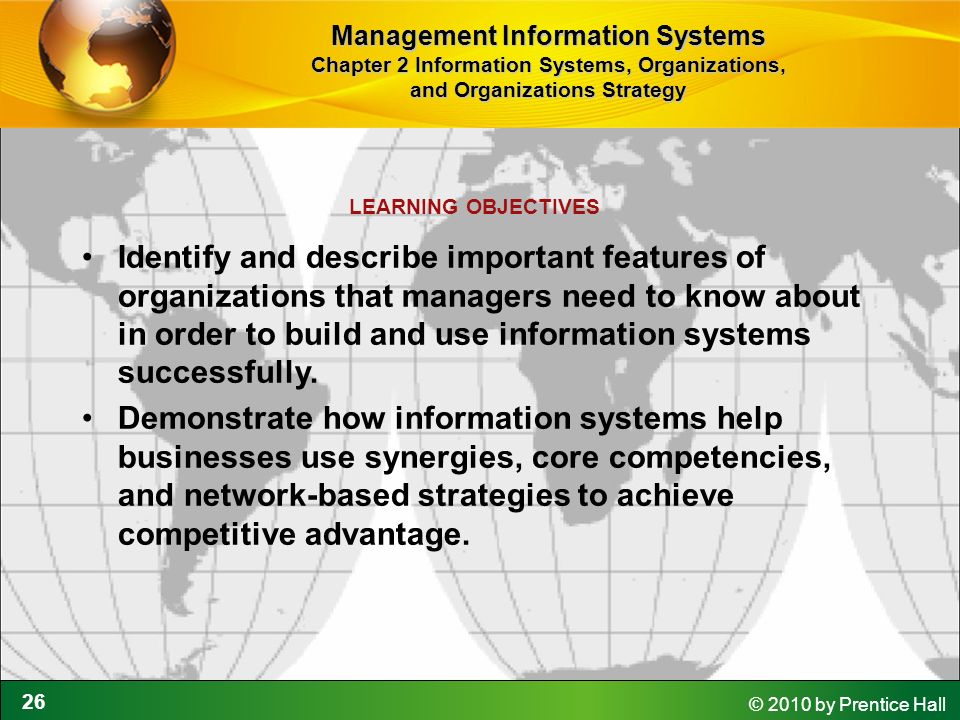 Management Information Systems
Chapter 2 Information Systems, Organizations, and Organizations Strategy

LEARNING OBJECTIVES

• Identify and describe important features of organizations that managers need to know about in order to build and use information systems successfully.
• Demonstrate how information systems help businesses use synergies, core competencies, and network-based strategies to achieve competitive advantage.

26

© 2010 by Prentice Hall